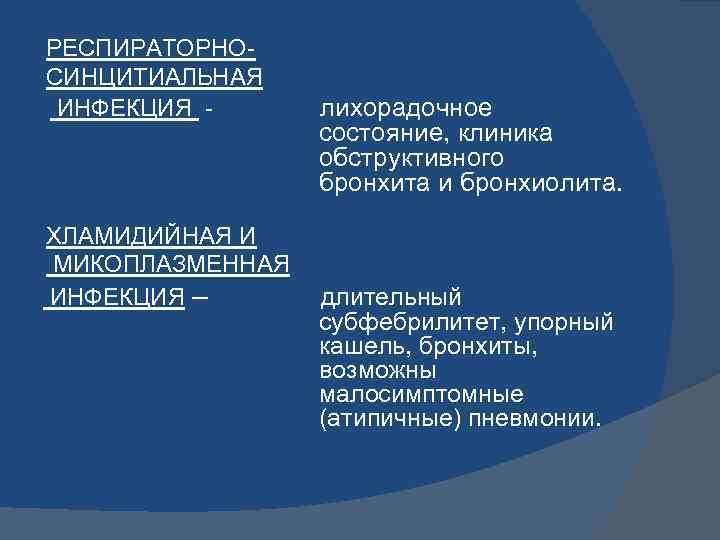 РЕСПИРАТОРНО-СИНЦИТИАЛЬНАЯ ИНФЕКЦИЯ - лихорадочное состояние, клиника обструктивного бронхита и бронхиолита.

ХЛАМИДИЙНАЯ И МИКОПЛАЗМЕННАЯ ИНФЕКЦИЯ – длительный субфебрилитет, упорный кашель, бронхиты, возможны малосимптомные (атипичные) пневмонии.